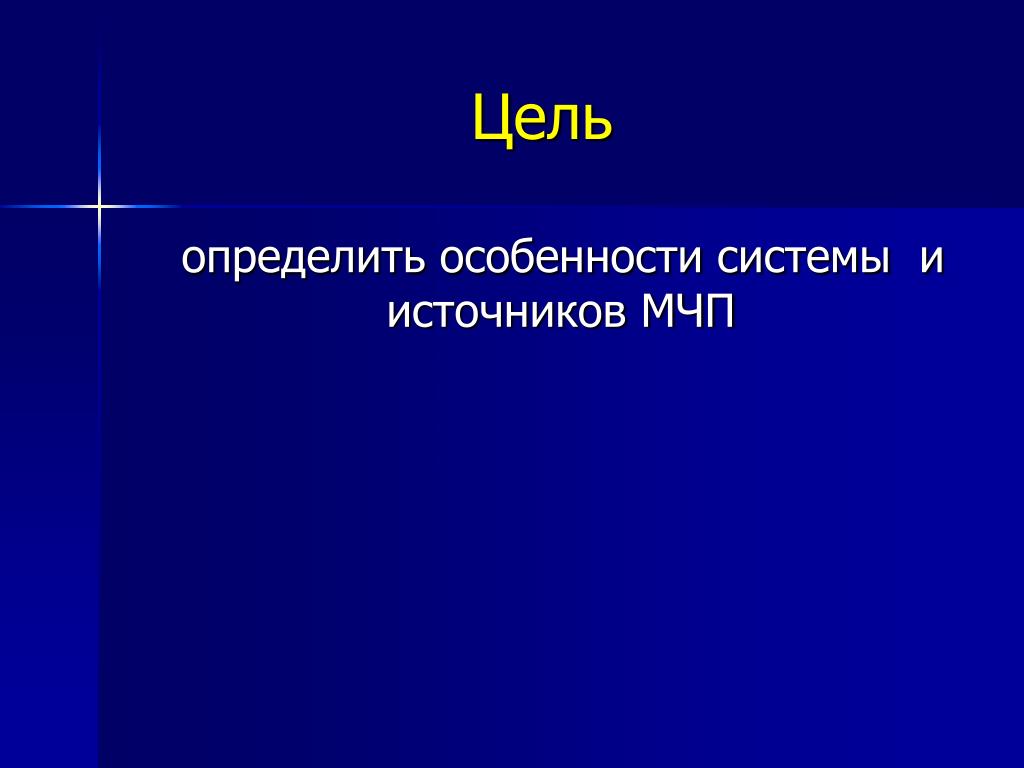 Цель

определить особенности системы и источников МЧП